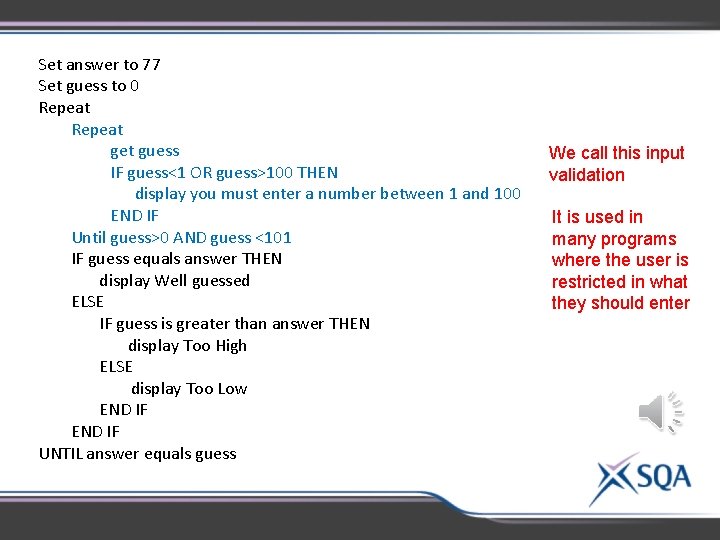 Set answer to 77
Set guess to 0
Repeat
Repeat
get guess
IF guess<1 OR guess>100 THEN
display you must enter a number between 1 and 100
END IF
Until guess>0 AND guess <101
IF guess equals answer THEN
display Well guessed
ELSE
IF guess is greater than answer THEN
display Too High
ELSE
display Too Low
END IF
END IF
UNTIL answer equals guess

We call this input validation

It is used in many programs where the user is restricted in what they should enter

SQA